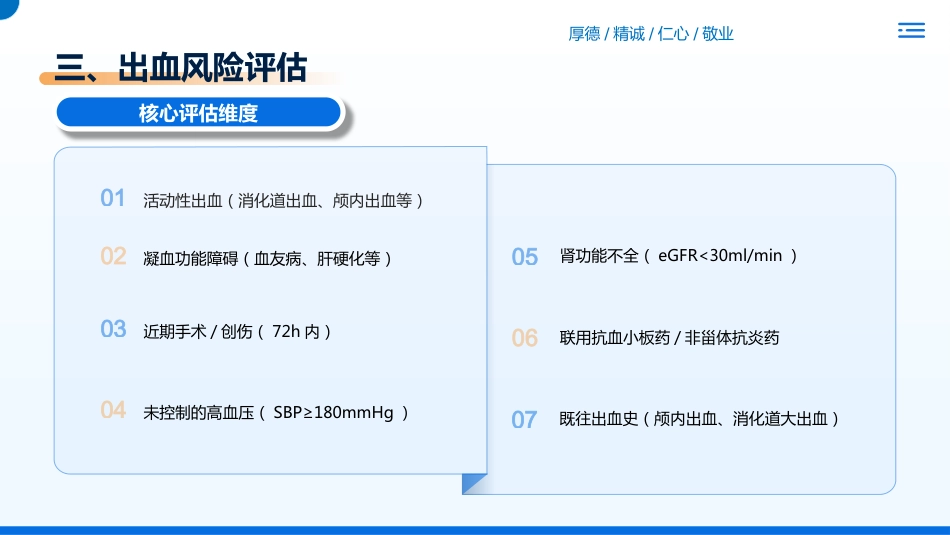 厚德 / 精诚 / 仁心 / 敬业

三、出血风险评估

核心评估维度

01 活动性出血（消化道出血、颅内出血等）

02 凝血功能障碍（血友病、肝硬化等）

03 近期手术 / 创伤（ 72h 内）

04 未控制的高血压（ SBP≥180mmHg ）

05 肾功能不全（ eGFR<30ml/min ）

06 联用抗血小板药 / 非甾体抗炎药

07 既往出血史（颅内出血、消化道大出血）